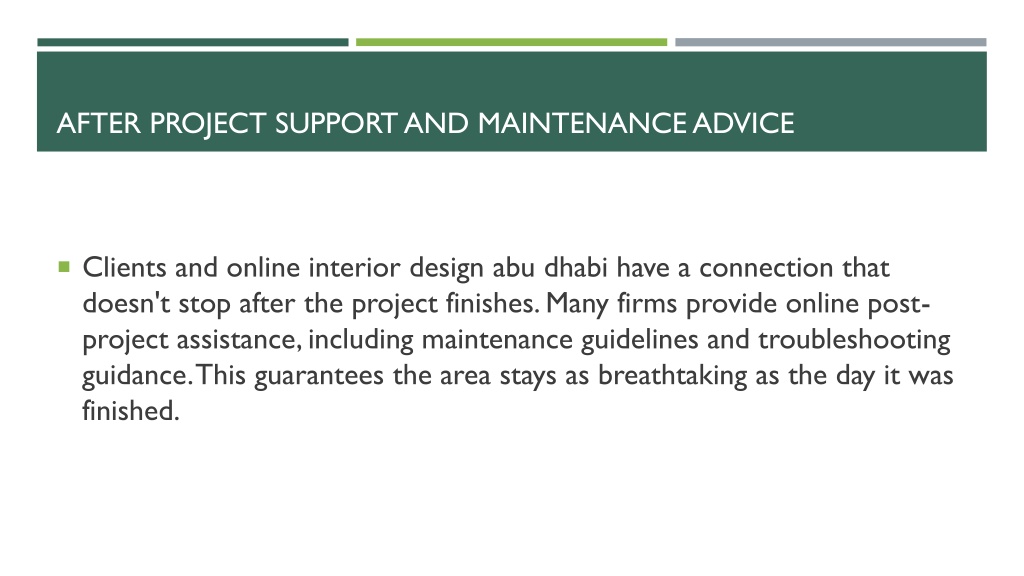 AFTER PROJECT SUPPORT AND MAINTENANCE ADVICE

Clients and online interior design abu dhabi have a connection that doesn't stop after the project finishes. Many firms provide online post-project assistance, including maintenance guidelines and troubleshooting guidance. This guarantees the area stays as breathtaking as the day it was finished.